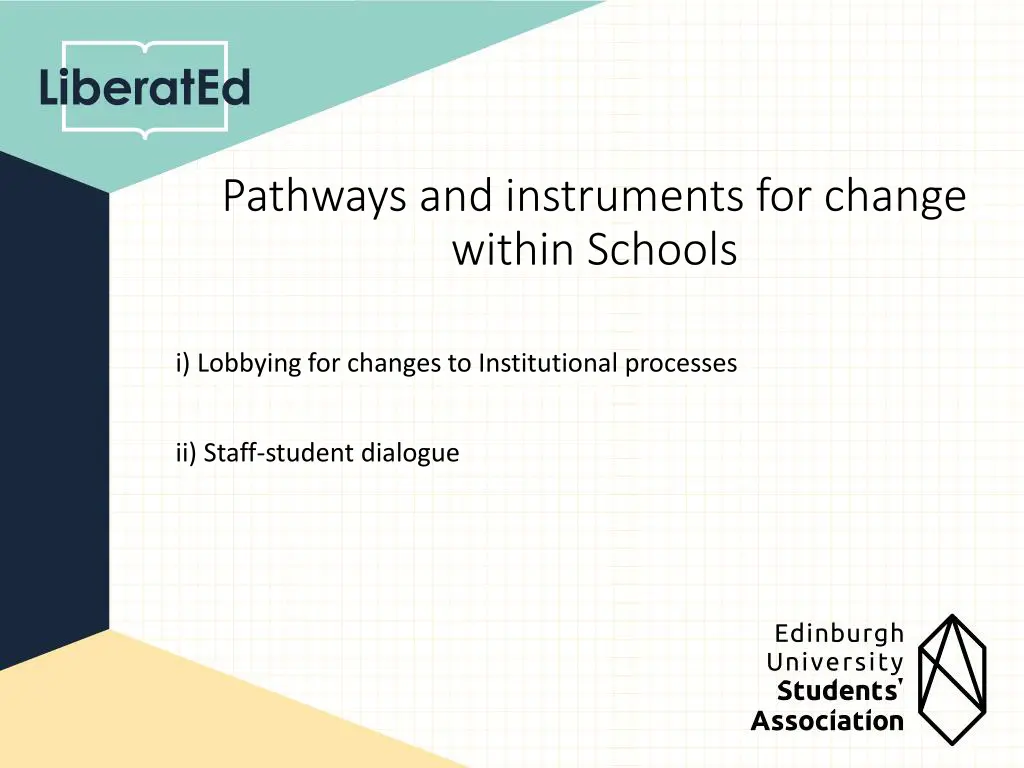 LiberatEd

Pathways and instruments for change within Schools

i) Lobbying for changes to Institutional processes

ii) Staff-student dialogue

Edinburgh University Students' Association